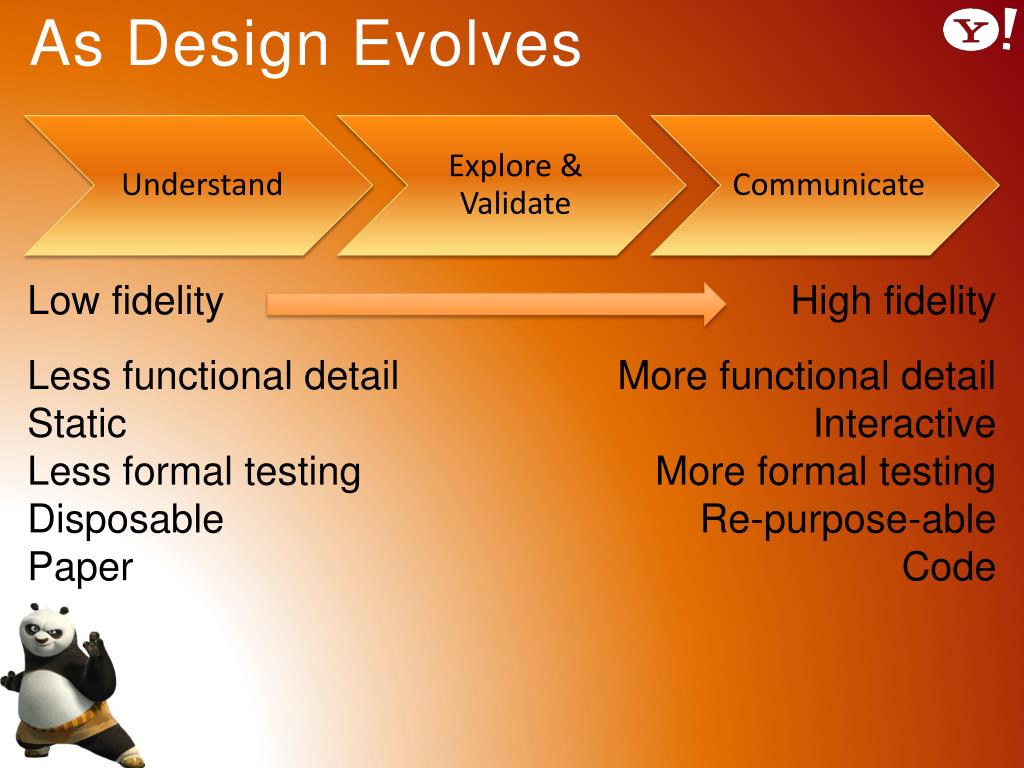 As Design Evolves

Y!

Understand

Explore & Validate

Communicate

Low fidelity

High fidelity

Less functional detail
Static
Less formal testing
Disposable
Paper

More functional detail
Interactive
More formal testing
Re-purpose-able
Code